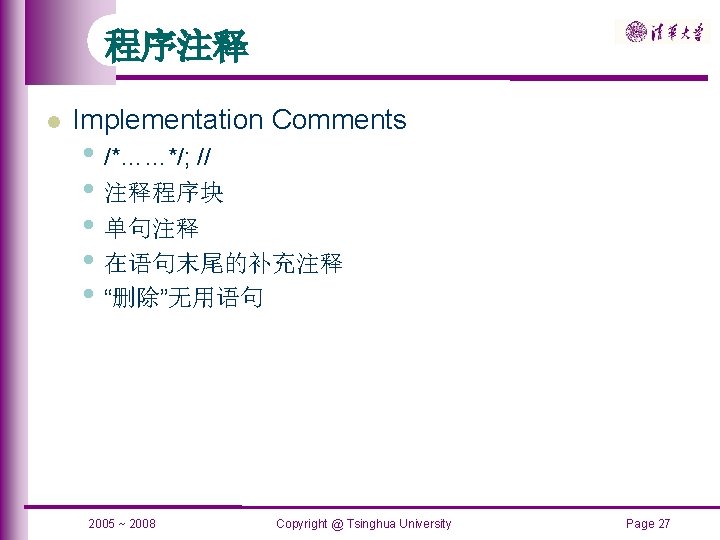 程序注释

清华大学

Implementation Comments

/*……*/; //

注释程序块

单句注释

在语句末尾的补充注释

“删除”无用语句

2005 ~ 2008

Copyright @ Tsinghua University

Page 27